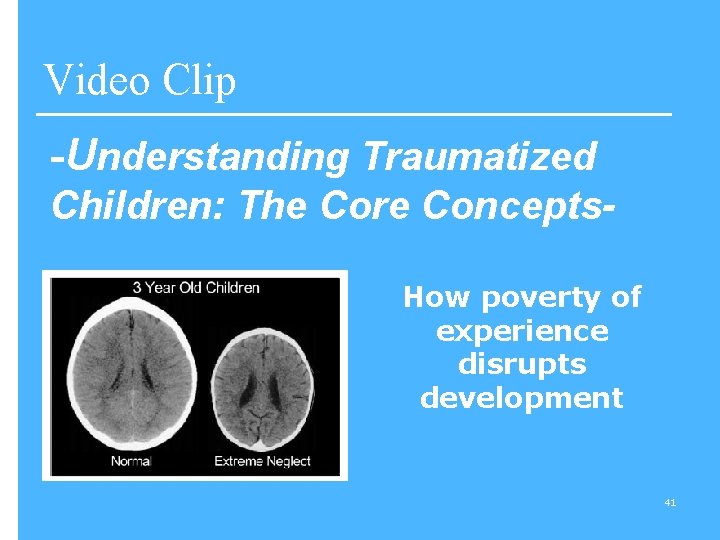 Video Clip

-Understanding Traumatized Children: The Core Concepts-

3 Year Old Children

Normal

Extreme Neglect

How poverty of experience disrupts development

41